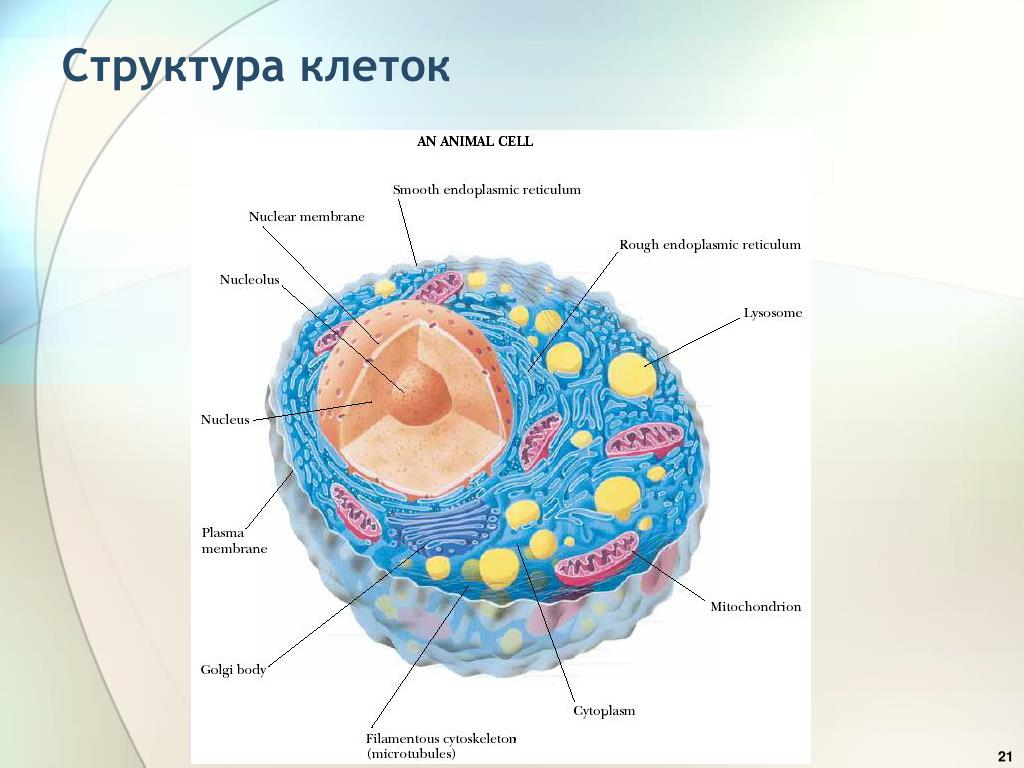 Структура клеток

AN ANIMAL CELL

Smooth endoplasmic reticulum

Nuclear membrane

Rough endoplasmic reticulum

Nucleolus

Lysosome

Nucleus

Plasma membrane

Mitochondrion

Golgi body

Cytoplasm

Filamentous cytoskeleton (microtubules)

21